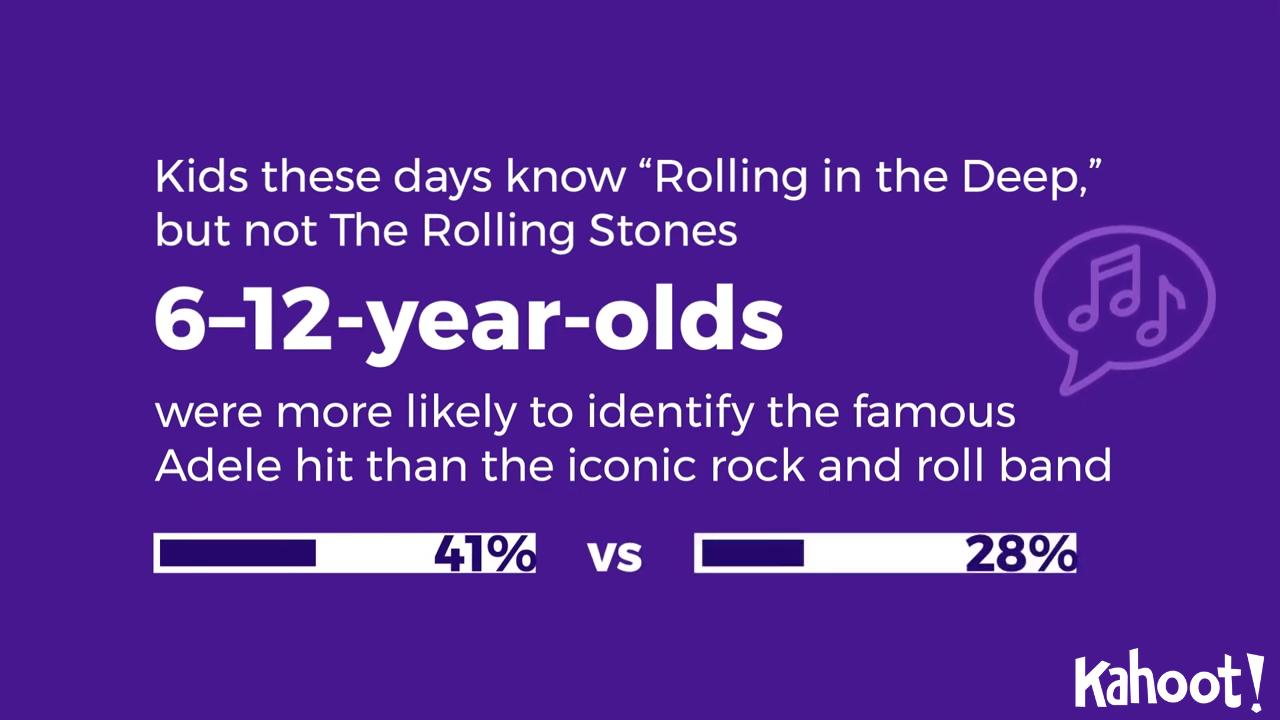 Kids these days know “Rolling in the Deep,” but not The Rolling Stones

6–12-year-olds

were more likely to identify the famous Adele hit than the iconic rock and roll band

41% vs 28%

Kahoot!